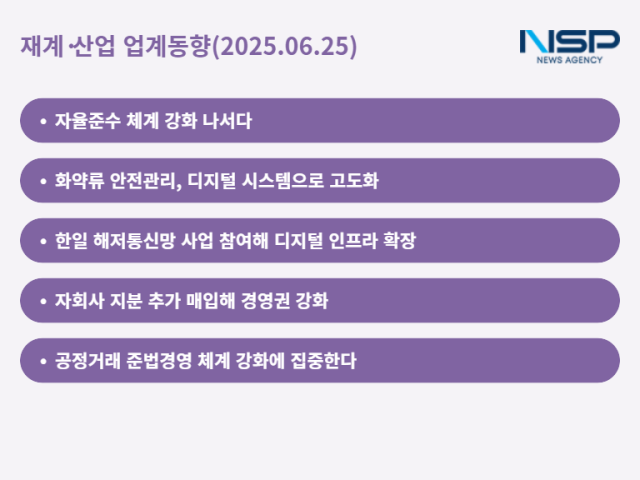 재계·산업 업계동향(2025.06.25)

NSP
NEWS AGENCY

• 자율준수 체계 강화 나서다

• 화약류 안전관리, 디지털 시스템으로 고도화

• 한일 해저통신망 사업 참여해 디지털 인프라 확장

• 자회사 지분 추가 매입해 경영권 강화

• 공정거래 준법경영 체계 강화에 집중한다